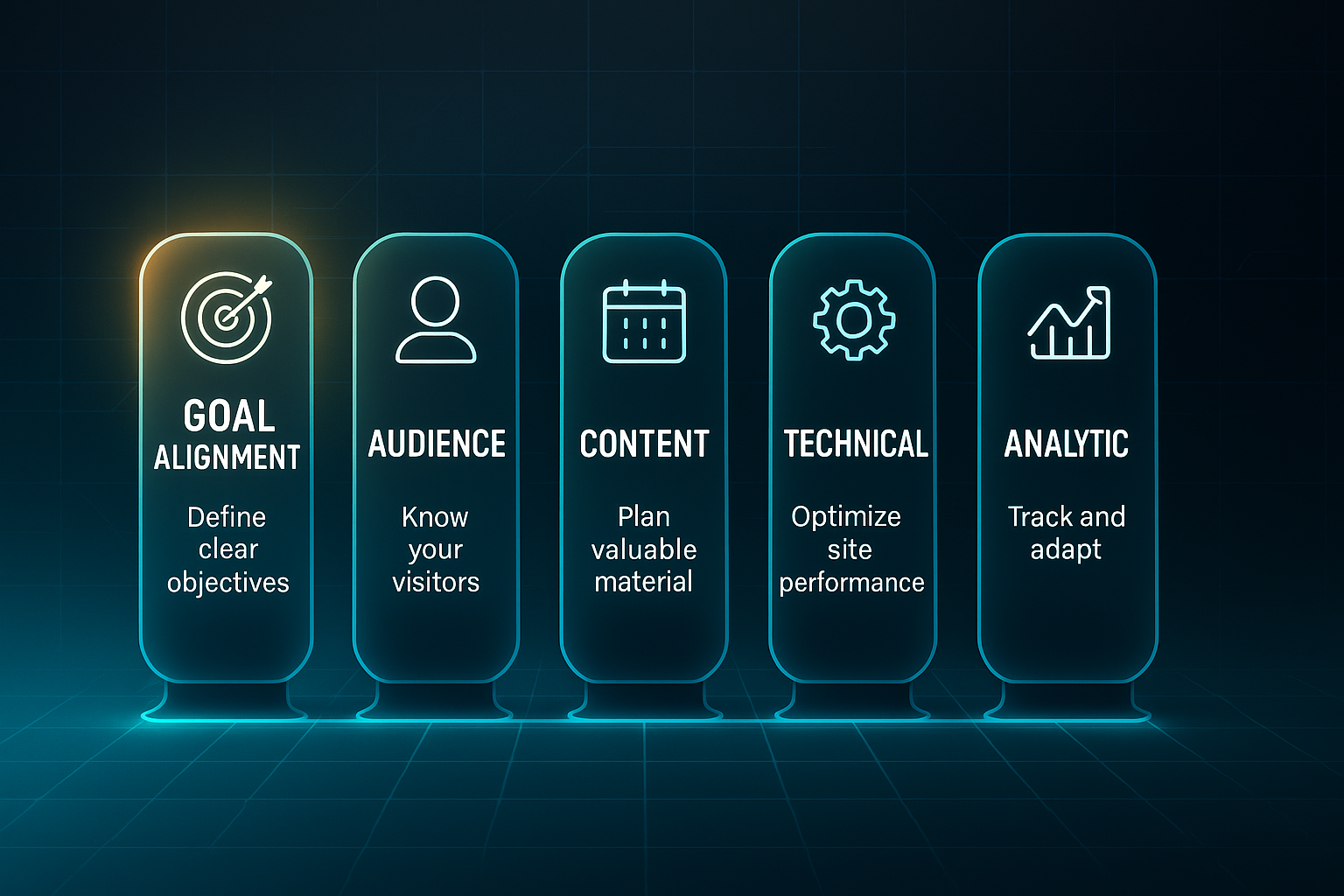 GOAL ALIGNMENT

Define clear objectives

AUDIENCE

Know your visitors

CONTENT

Plan valuable material

TECHNICAL

Optimize site performance

ANALYTIC

Track and adapt